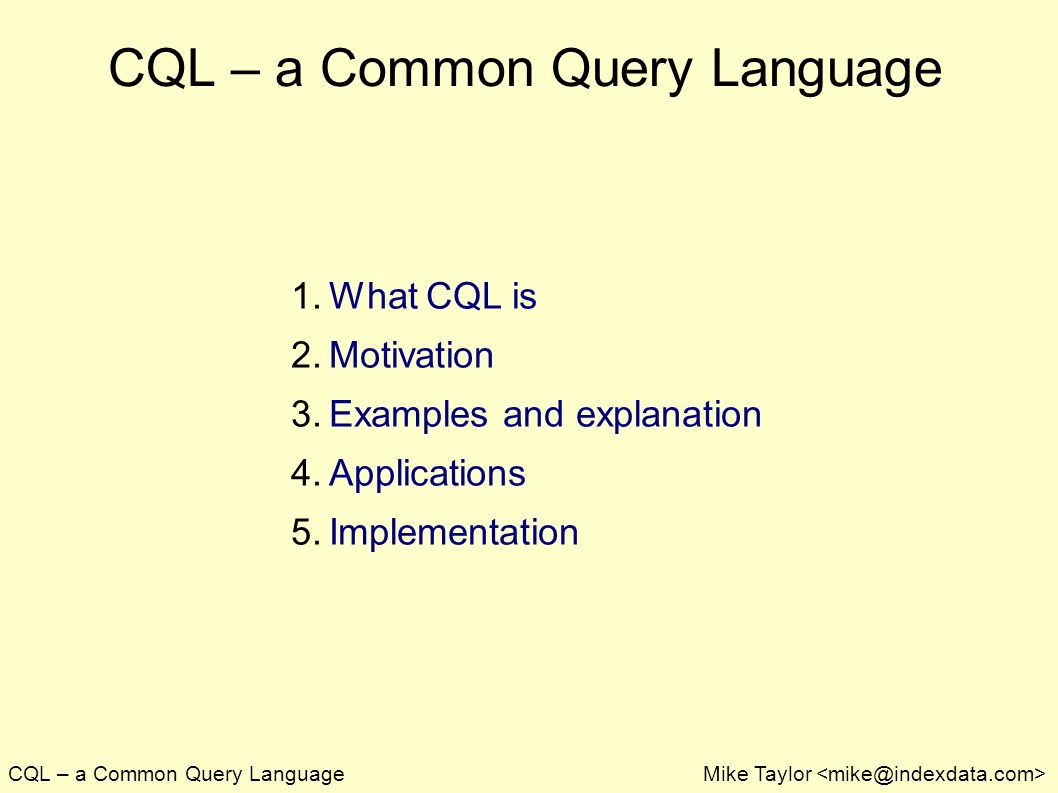 CQL – a Common Query Language

1. What CQL is
2. Motivation
3. Examples and explanation
4. Applications
5. Implementation

CQL – a Common Query Language

Mike Taylor <mike@indexdata.com>